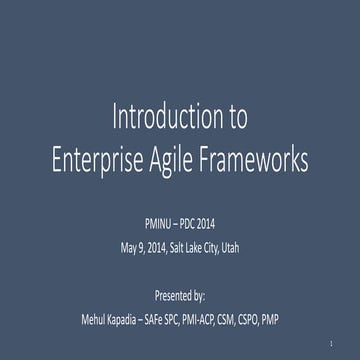 Introduction to
Enterprise Agile Frameworks

PMINU – PDC 2014
May 9, 2014, Salt Lake City, Utah

Presented by:
Mehul Kapadia – SAFe SPC, PMI-ACP, CSM, CSPO, PMP

1